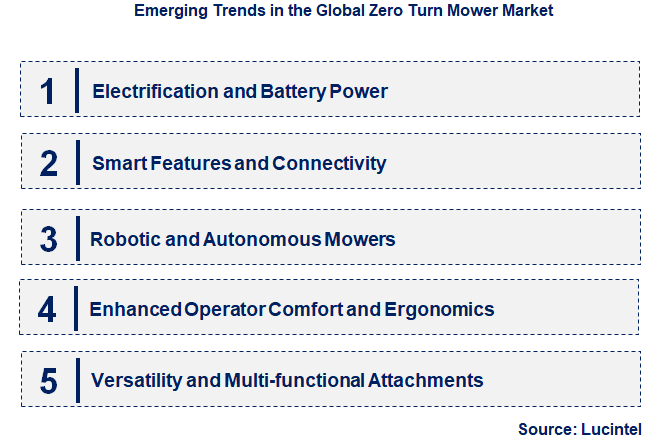 Emerging Trends in the Global Zero Turn Mower Market

1 Electrification and Battery Power

2 Smart Features and Connectivity

3 Robotic and Autonomous Mowers

4 Enhanced Operator Comfort and Ergonomics

5 Versatility and Multi-functional Attachments

Source: Lucintel